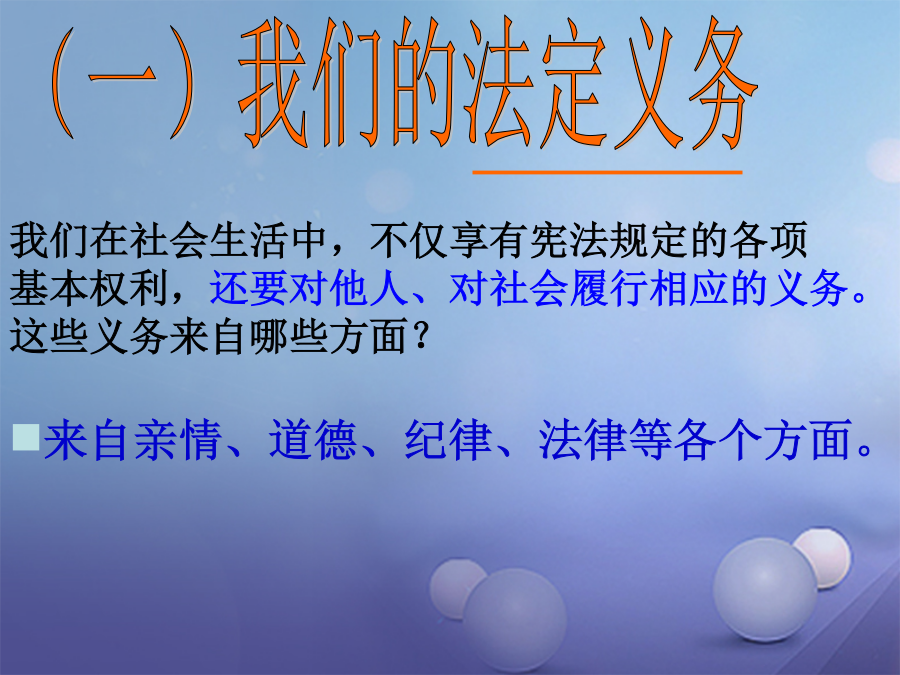 （一）我们的法定义务

我们在社会生活中，不仅享有宪法规定的各项基本权利，还要对他人、对社会履行相应的义务。这些义务来自哪些方面？

来自亲情、道德、纪律、法律等各个方面。